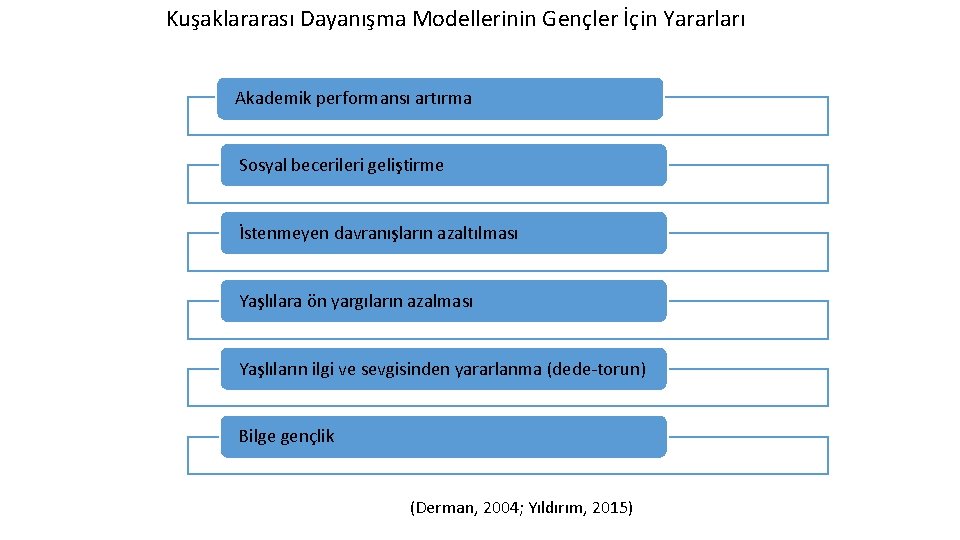 Kuşaklararası Dayanışma Modellerinin Gençler İçin Yararları

Akademik performansı artırma

Sosyal becerileri geliştirme

İstenmeyen davranışların azaltılması

Yaşlılara ön yargıların azalması

Yaşlıların ilgi ve sevgisinden yararlanma (dede-torun)

Bilge gençlik

(Derman, 2004; Yıldırım, 2015)